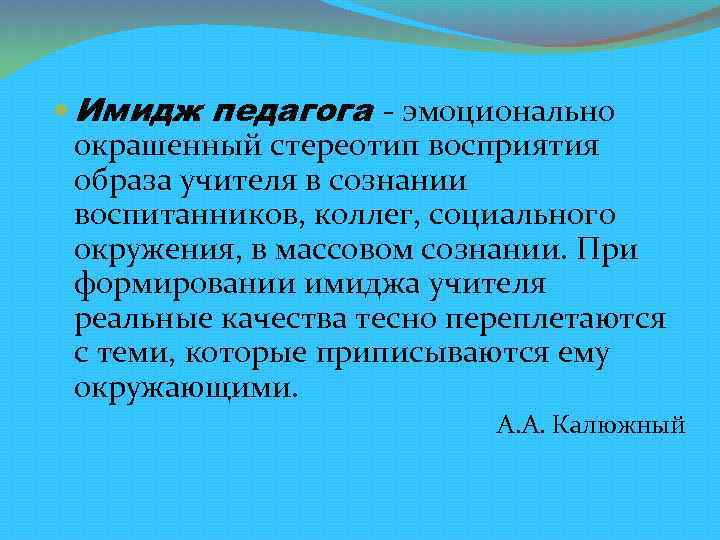 Имидж педагога - эмоционально окрашенный стереотип восприятия образа учителя в сознании воспитанников, коллег, социального окружения, в массовом сознании. При формировании имиджа учителя реальные качества тесно переплетаются с теми, которые приписываются ему окружающими.

А.А. Калюжный